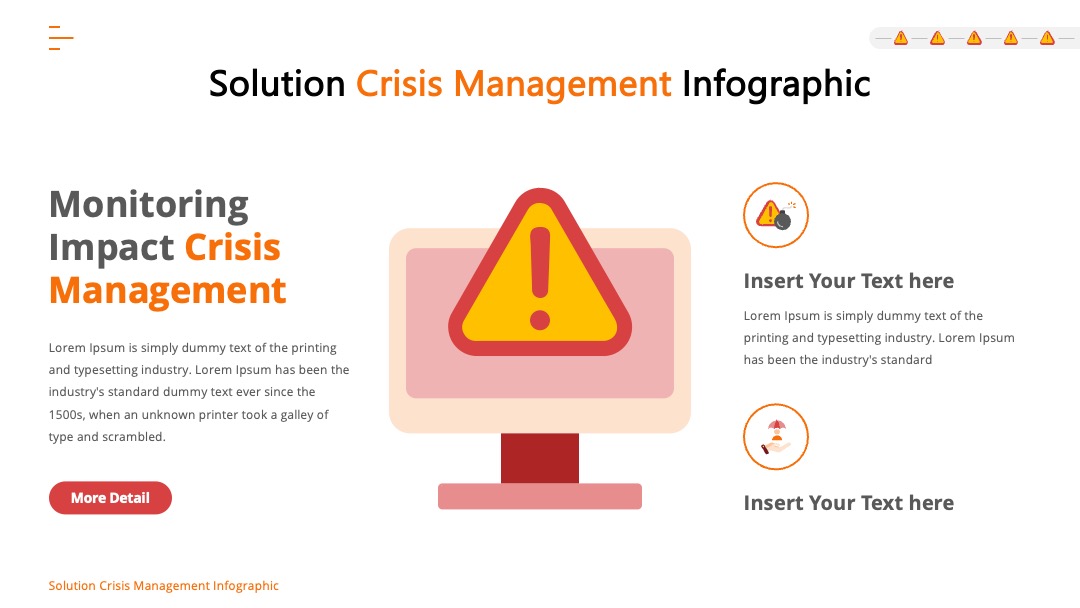 Solution Crisis Management Infographic

Monitoring Impact Crisis Management

Lorem Ipsum is simply dummy text of the printing and typesetting industry. Lorem Ipsum has been the industry's standard dummy text ever since the 1500s, when an unknown printer took a galley of type and scrambled.

More Detail

Insert Your Text here

Lorem Ipsum is simply dummy text of the printing and typesetting industry. Lorem Ipsum has been the industry's standard

Insert Your Text here

Solution Crisis Management Infographic